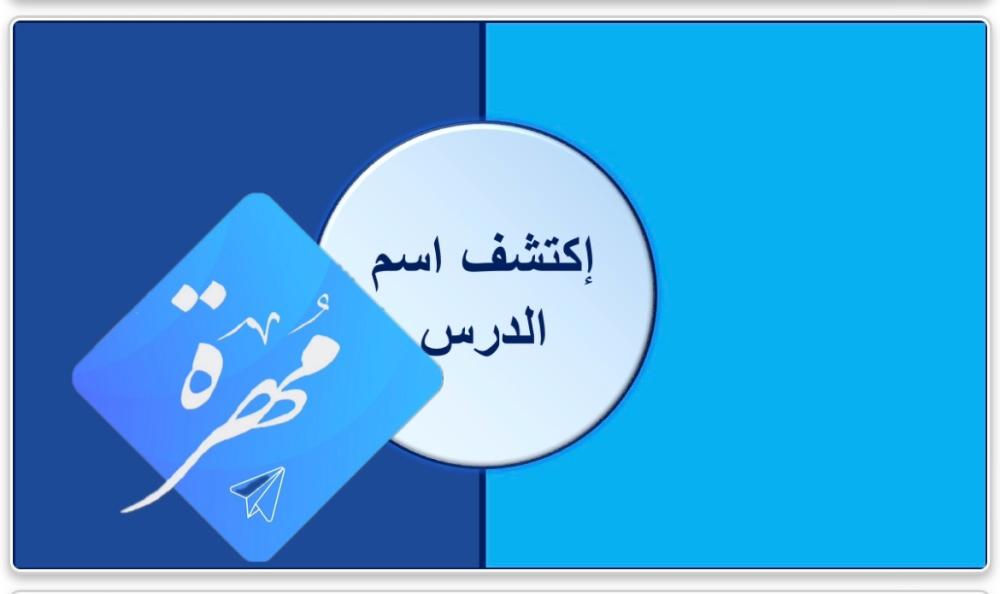 إكتشف اسم
الدرس

مُهرة